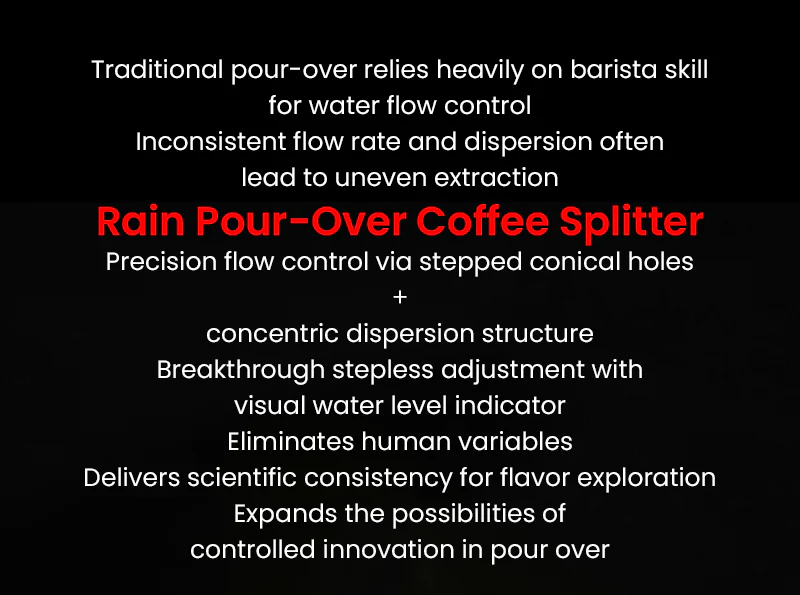 Traditional pour-over relies heavily on barista skill for water flow control
Inconsistent flow rate and dispersion often lead to uneven extraction

Rain Pour-Over Coffee Splitter

Precision flow control via stepped conical holes
+
concentric dispersion structure
Breakthrough stepless adjustment with visual water level indicator
Eliminates human variables
Delivers scientific consistency for flavor exploration
Expands the possibilities of controlled innovation in pour over